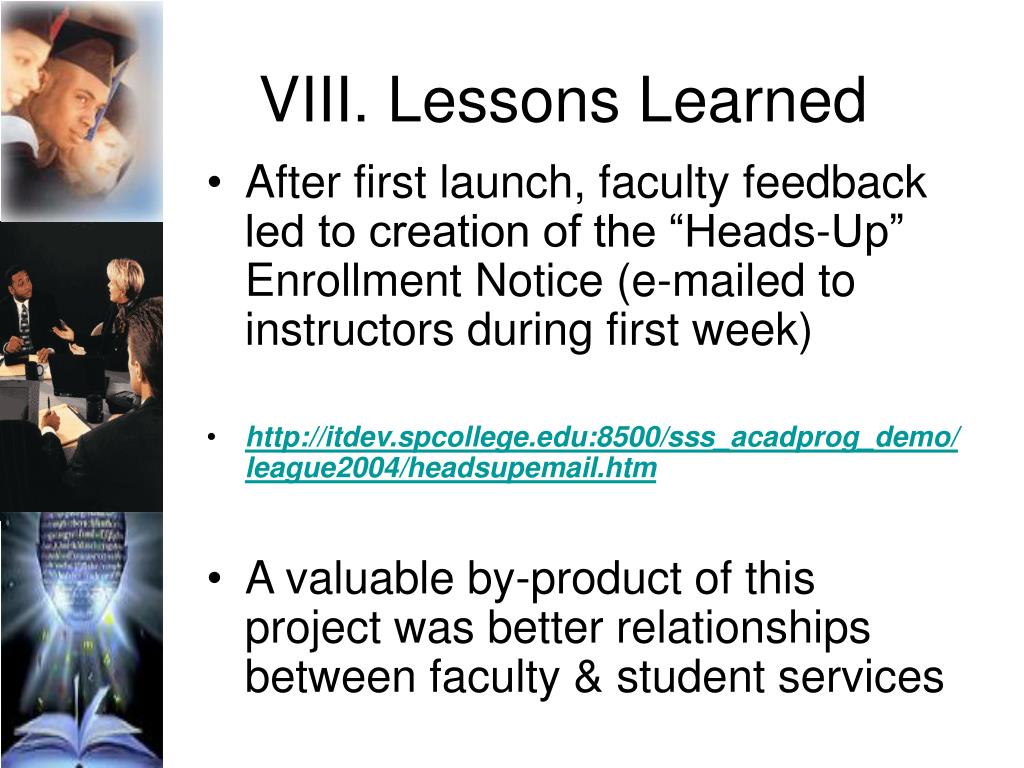 VIII. Lessons Learned

• After first launch, faculty feedback led to creation of the “Heads-Up” Enrollment Notice (e-mailed to instructors during first week)

• http://itdev.spcollege.edu:8500/sss_acadprog_demo/league2004/headsupemail.htm

• A valuable by-product of this project was better relationships between faculty & student services